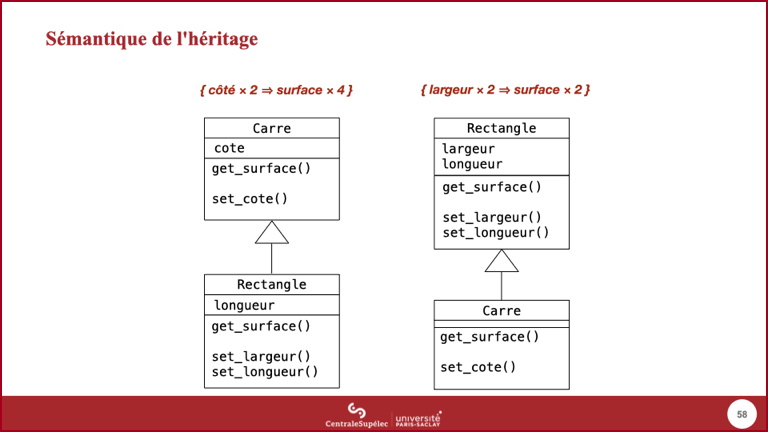 Sémantique de l'héritage

{ côté × 2 ⇒ surface × 4 }

Carre
cote
get_surface()

set_cote()

Rectangle
longueur
get_surface()

set_largeur()
set_longueur()

{ largeur × 2 ⇒ surface × 2 }

Rectangle
largeur
longueur
get_surface()

set_largeur()
set_longueur()

Carre
get_surface()

set_cote()

CentraleSupélec | université PARIS-SACLAY

58